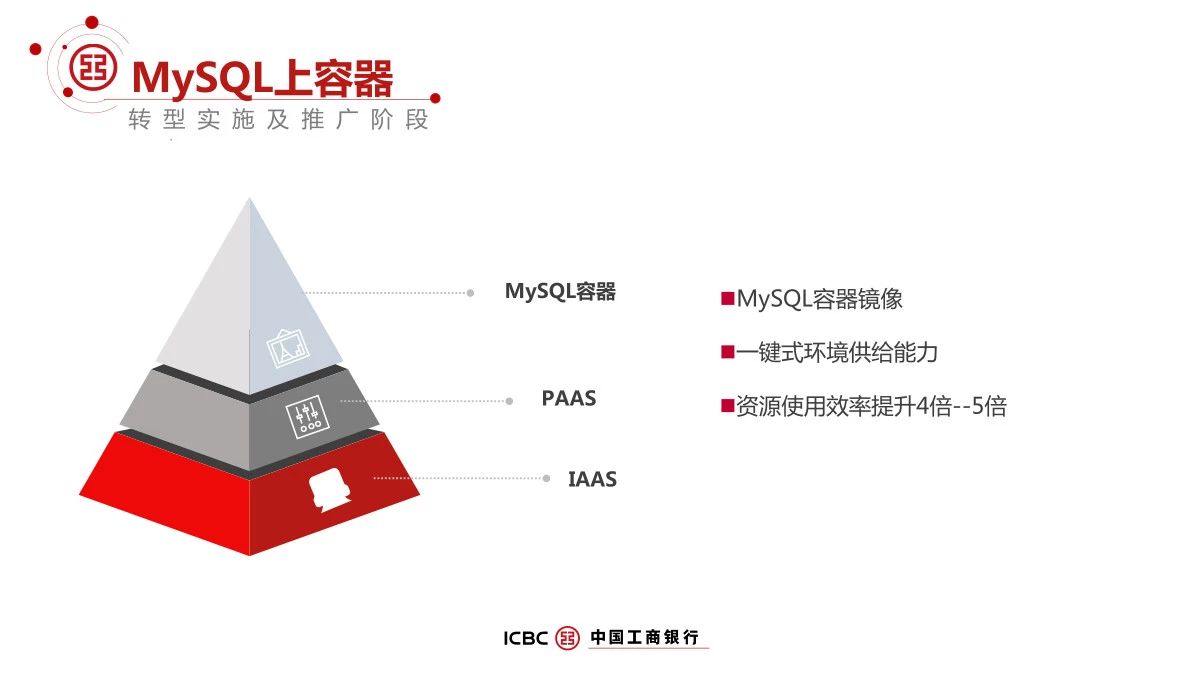 MySQL上容器
转型实施及推广阶段

MySQL容器

PAAS

IAAS

■MySQL容器镜像

■一键式环境供给能力

■资源使用效率提升4倍--5倍

ICBC 中国工商银行